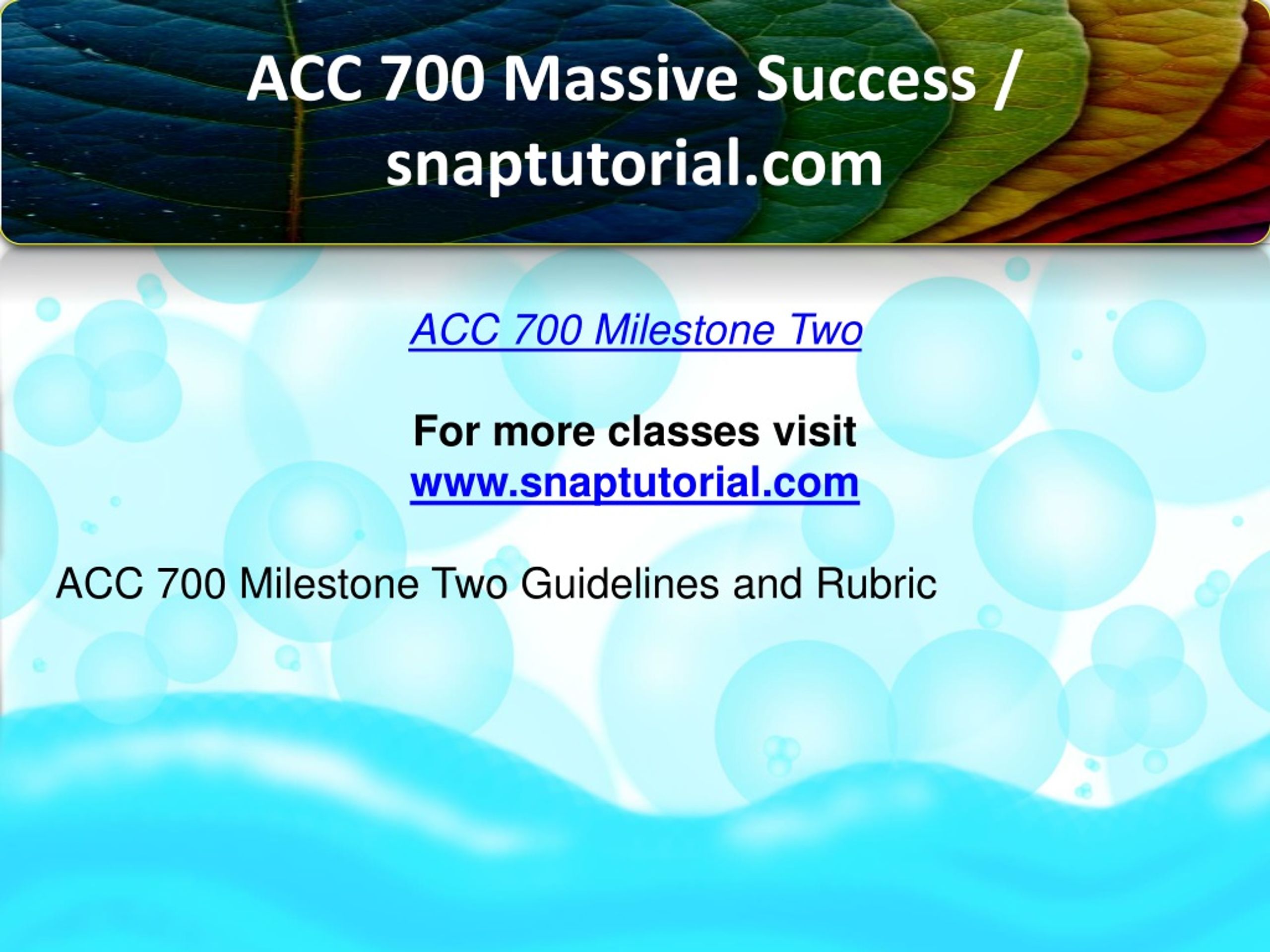 ACC 700 Massive Success / snaptutorial.com

ACC 700 Milestone Two

For more classes visit
www.snaptutorial.com

ACC 700 Milestone Two Guidelines and Rubric